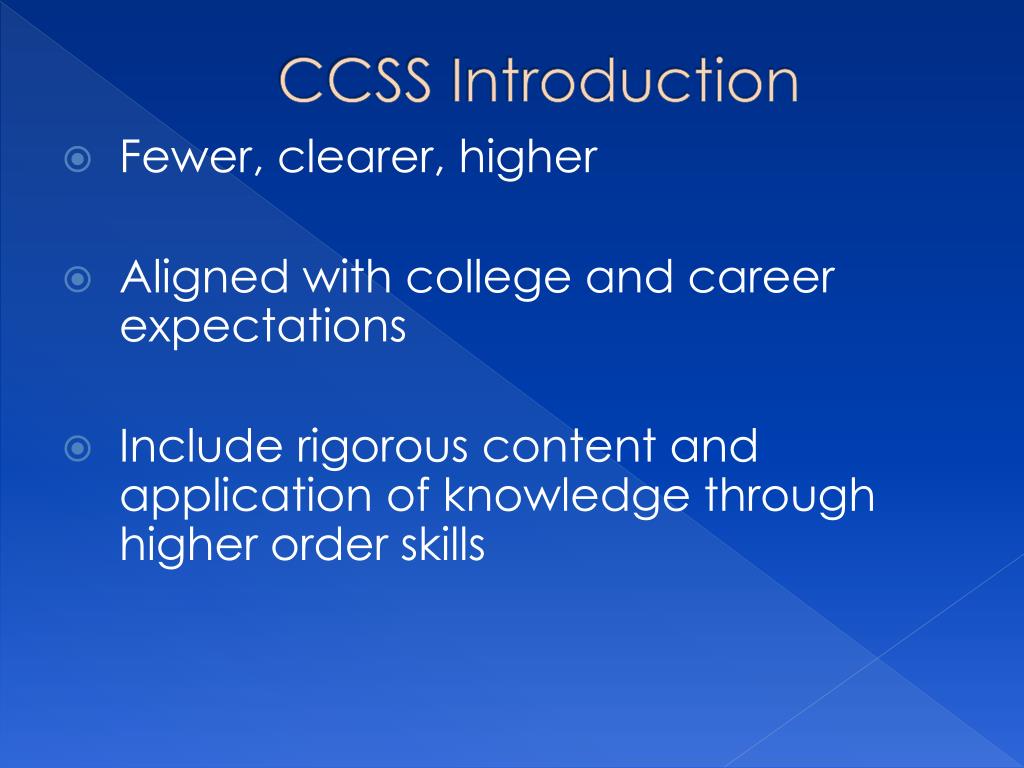 CCSS Introduction

Fewer, clearer, higher

Aligned with college and career expectations

Include rigorous content and application of knowledge through higher order skills